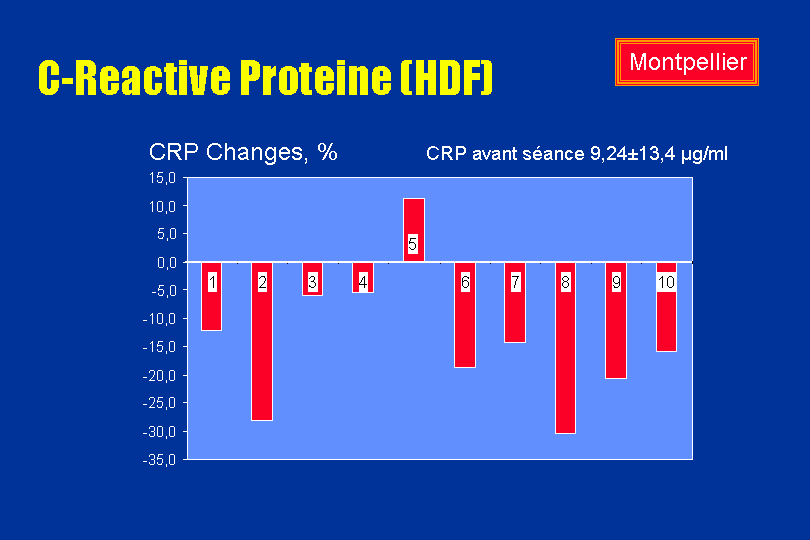 C-Reactive Proteine (HDF)

Montpellier

CRP Changes, %

CRP avant séance 9,24±13,4 µg/ml

15,0
10,0
5,0
0,0
-5,0
-10,0
-15,0
-20,0
-25,0
-30,0
-35,0

1 2 3 4 5 6 7 8 9 10